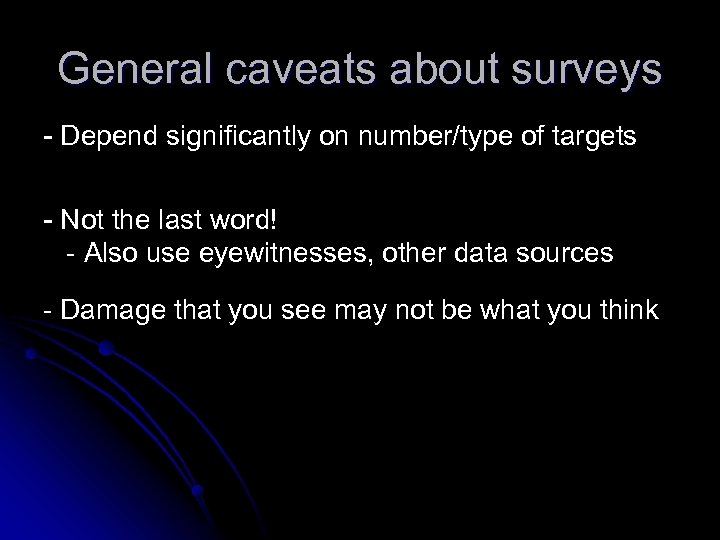 General caveats about surveys

- Depend significantly on number/type of targets

- Not the last word!
- Also use eyewitnesses, other data sources

- Damage that you see may not be what you think